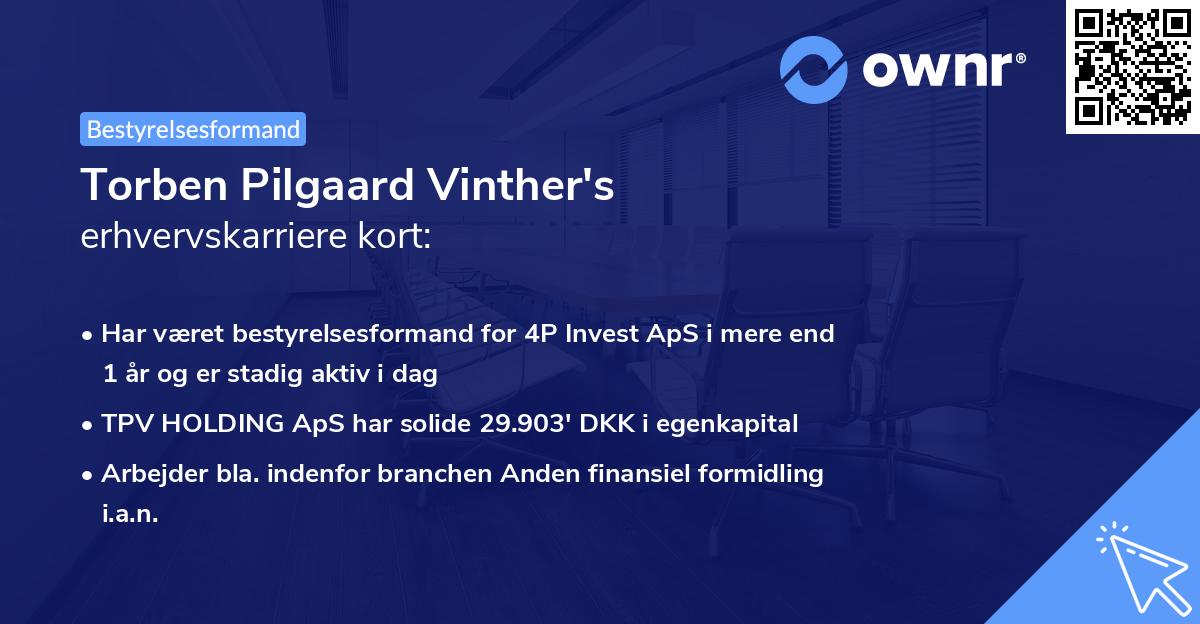 ownr®

Bestyrelsesformand

Torben Pilgaard Vinther's
erhvervskarriere kort:

• Har været bestyrelsesformand for 4P Invest ApS i mere end 1 år og er stadig aktiv i dag
• TPV HOLDING ApS har solide 29.903' DKK i egenkapital
• Arbejder bla. indenfor branchen Anden finansiel formidling i.a.n.